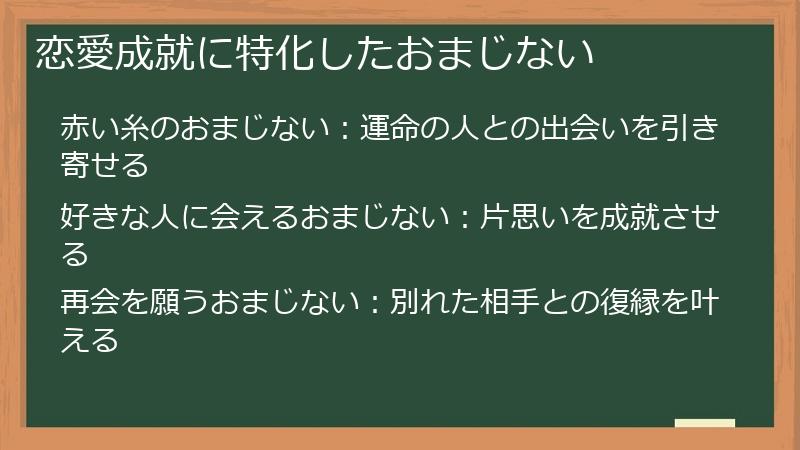 恋愛成就に特化したおまじない

赤い糸のおまじない：運命の人との出会いを引き寄せる

好きな人に会えるおまじない：片思いを成就させる

再会を願うおまじない：別れた相手との復縁を叶える